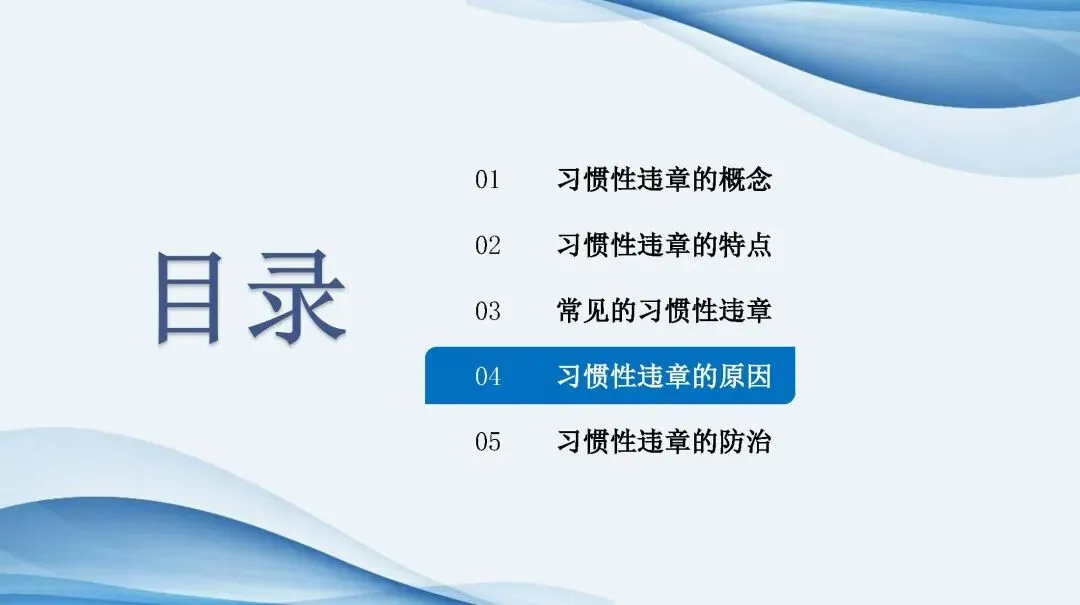 目录

01 习惯性违章的概念

02 习惯性违章的特点

03 常见的习惯性违章

04 习惯性违章的原因

05 习惯性违章的防治